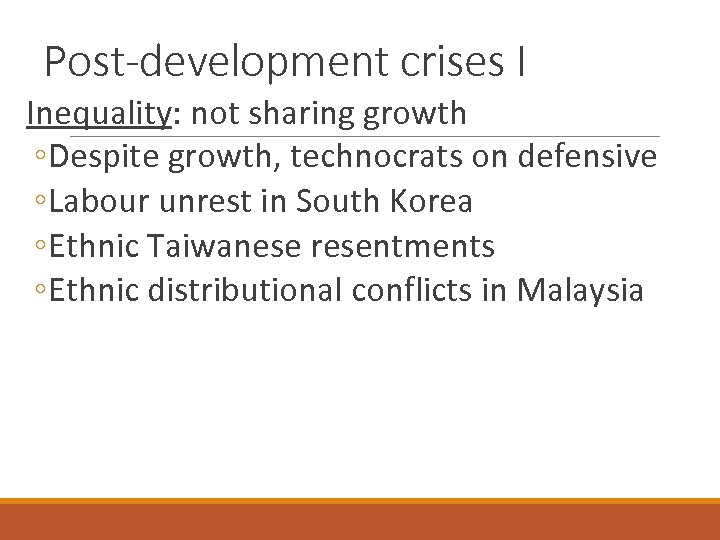 Post-development crises I

Inequality: not sharing growth

◦Despite growth, technocrats on defensive
◦Labour unrest in South Korea
◦Ethnic Taiwanese resentments
◦Ethnic distributional conflicts in Malaysia